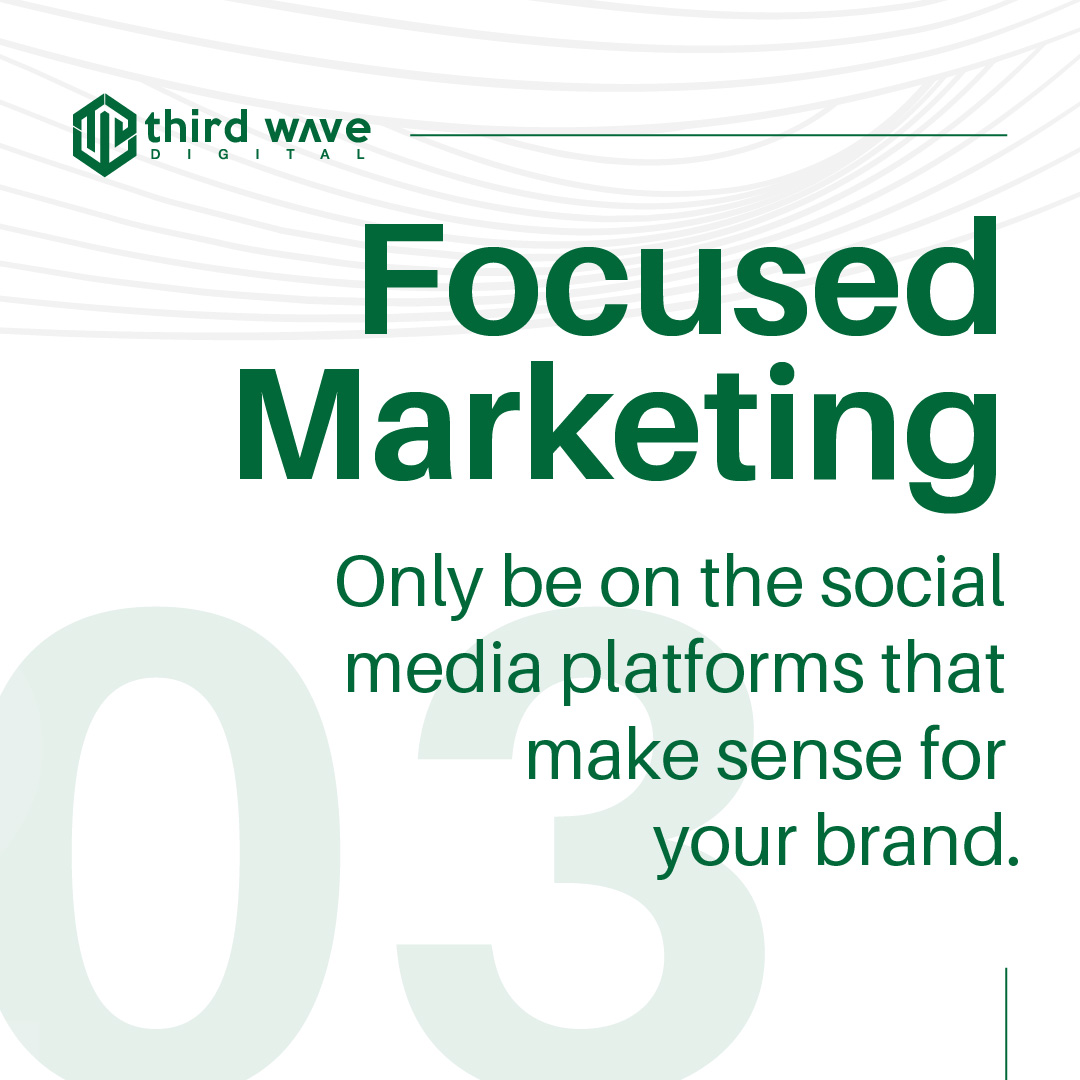 third wave
DIGITAL

Focused Marketing

Only be on the social media platforms that make sense for your brand.

03